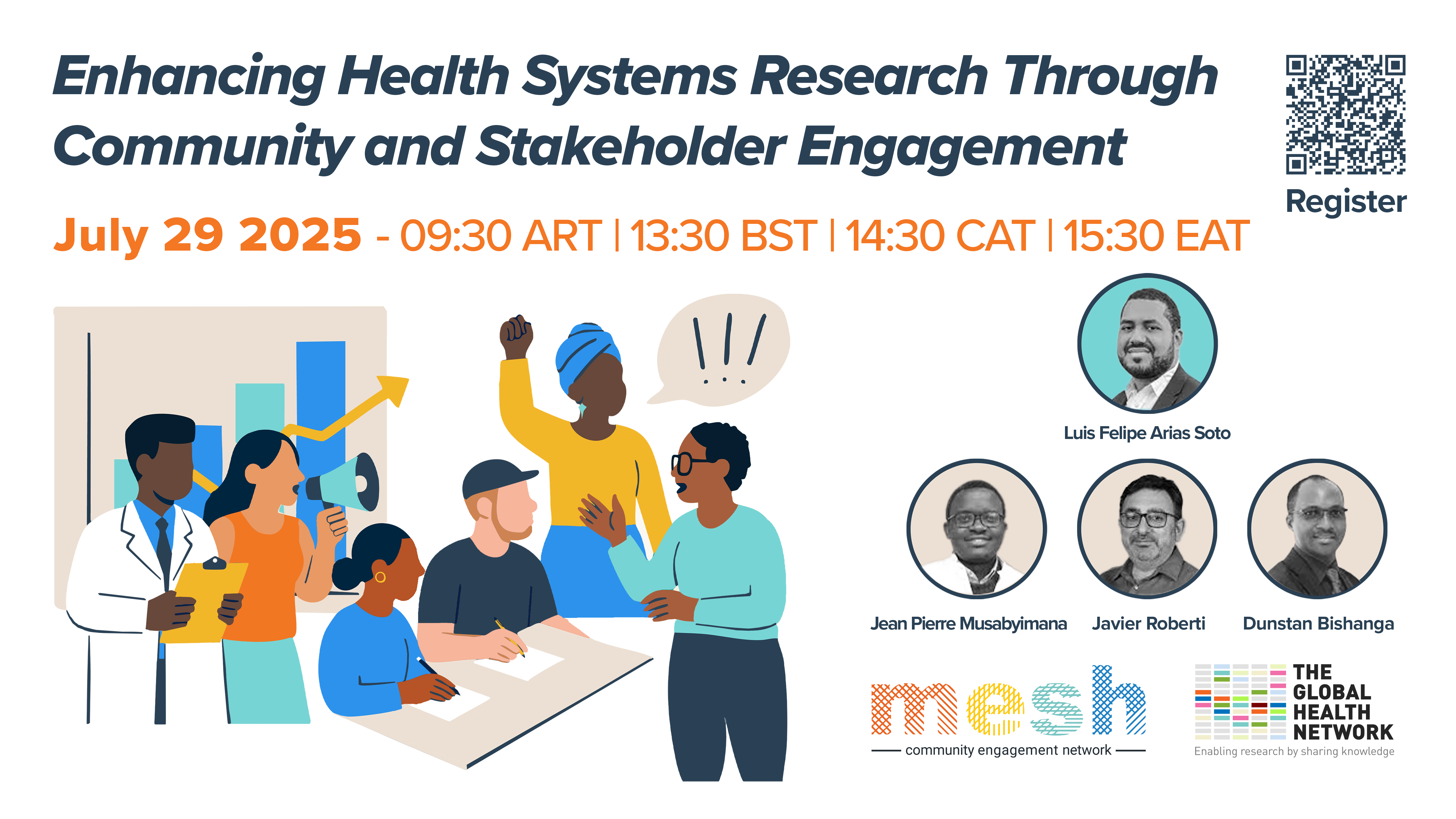 Enhancing Health Systems Research Through Community and Stakeholder Engagement

Register

July 29 2025 - 09:30 ART | 13:30 BST | 14:30 CAT | 15:30 EAT

!!!

Luis Felipe Arias Soto

Jean Pierre Musabyimana

Javier Roberti

Dunstan Bishanga

mesh
community engagement network

THE GLOBAL HEALTH NETWORK
Enabling research by sharing knowledge